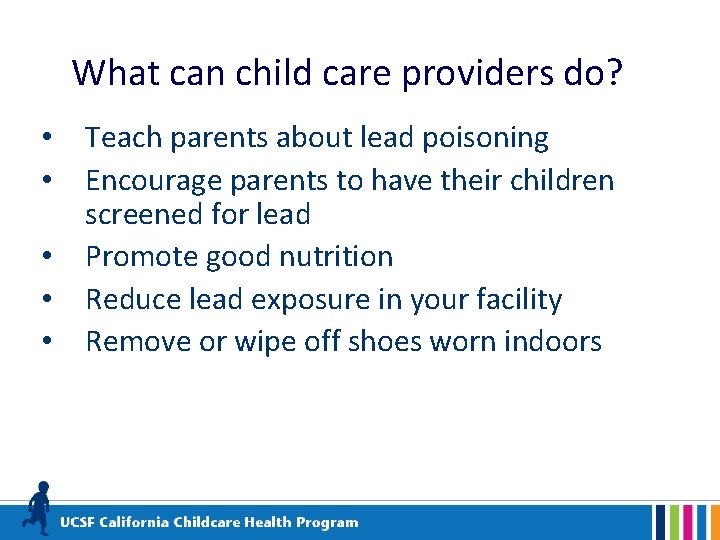 What can child care providers do?

• Teach parents about lead poisoning
• Encourage parents to have their children screened for lead
• Promote good nutrition
• Reduce lead exposure in your facility
• Remove or wipe off shoes worn indoors

UCSF California Childcare Health Program